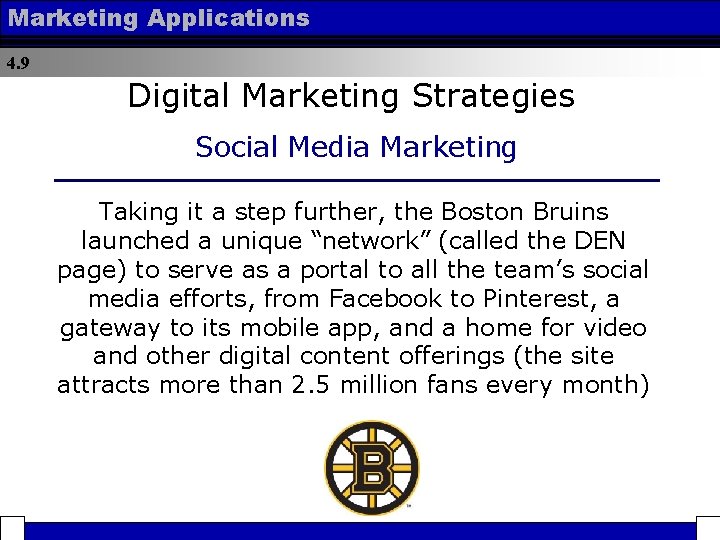 Marketing Applications

4.9

Digital Marketing Strategies

Social Media Marketing

Taking it a step further, the Boston Bruins launched a unique “network” (called the DEN page) to serve as a portal to all the team’s social media efforts, from Facebook to Pinterest, a gateway to its mobile app, and a home for video and other digital content offerings (the site attracts more than 2.5 million fans every month)

B